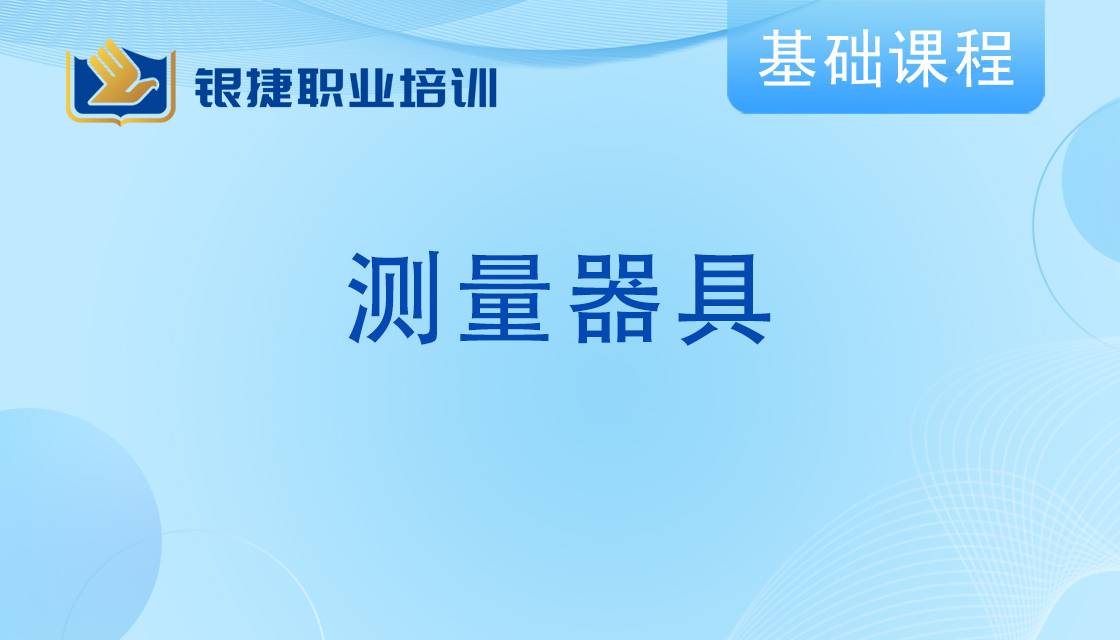 银捷职业培训

基础课程

测量器具